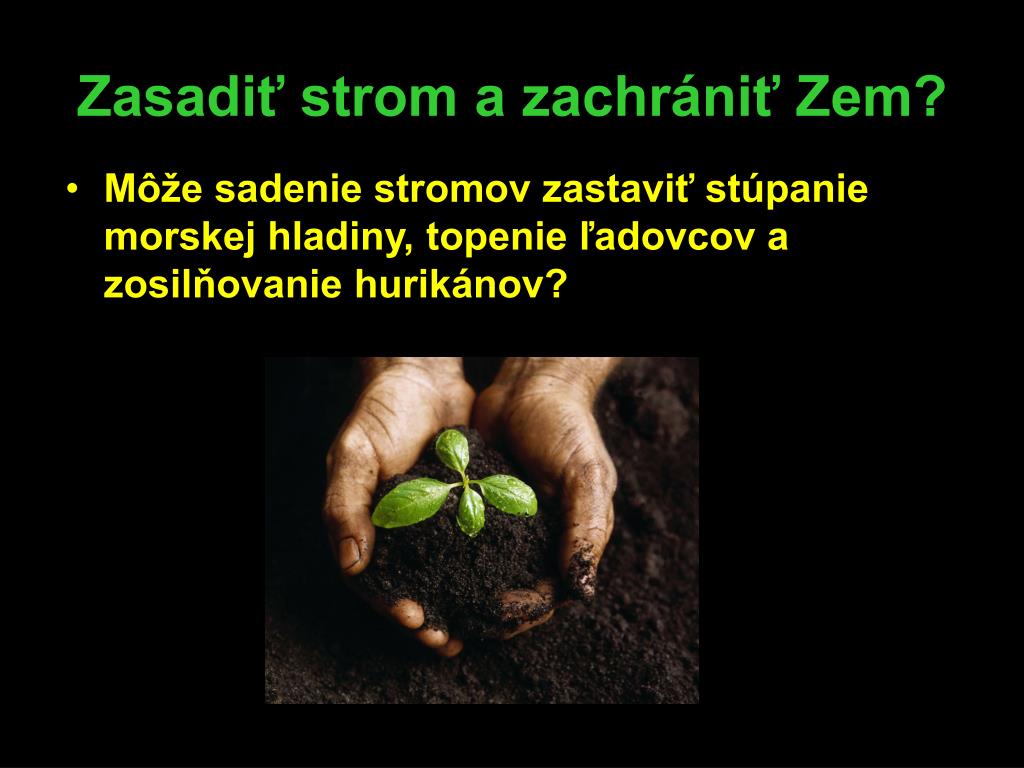 Zasadiť strom a zachrániť Zem?

• Môže sadenie stromov zastaviť stúpanie morskej hladiny, topenie ľadovcov a zosilňovanie hurikánov?